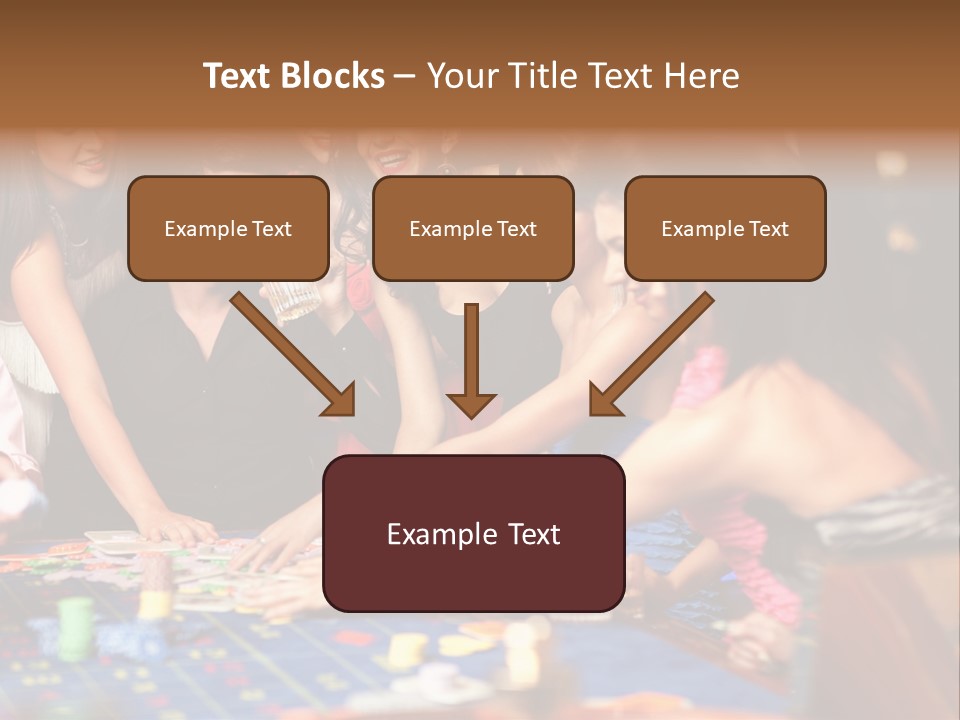 Text Blocks – Your Title Text Here

Example Text

Example Text

Example Text

Example Text